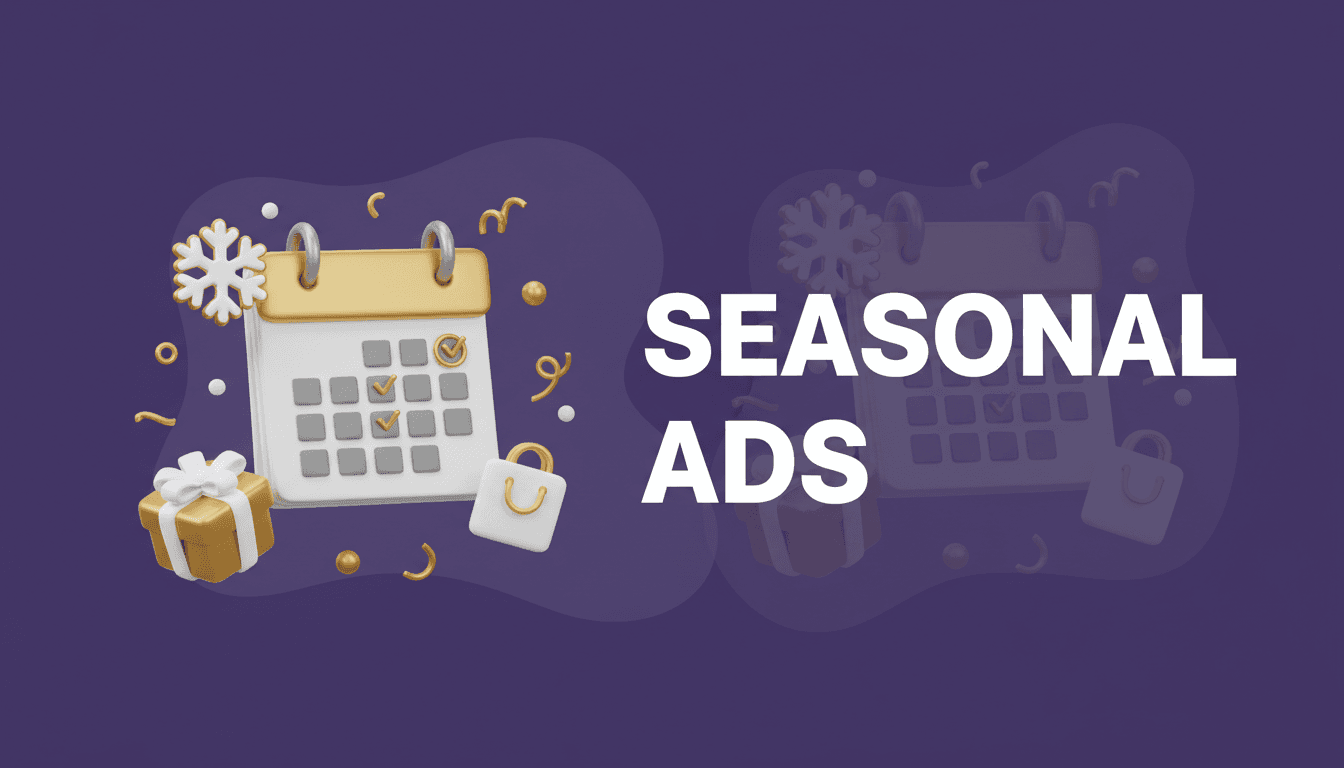 SEASONAL ADS